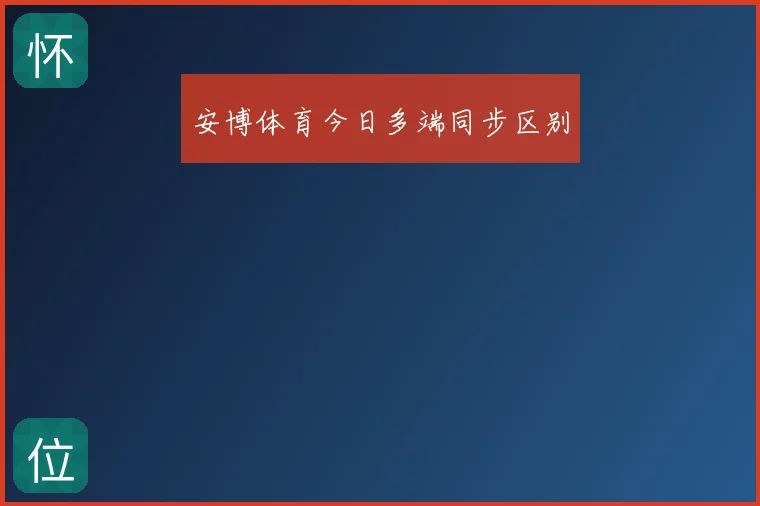 怀

安博体育今日多端同步区别

位